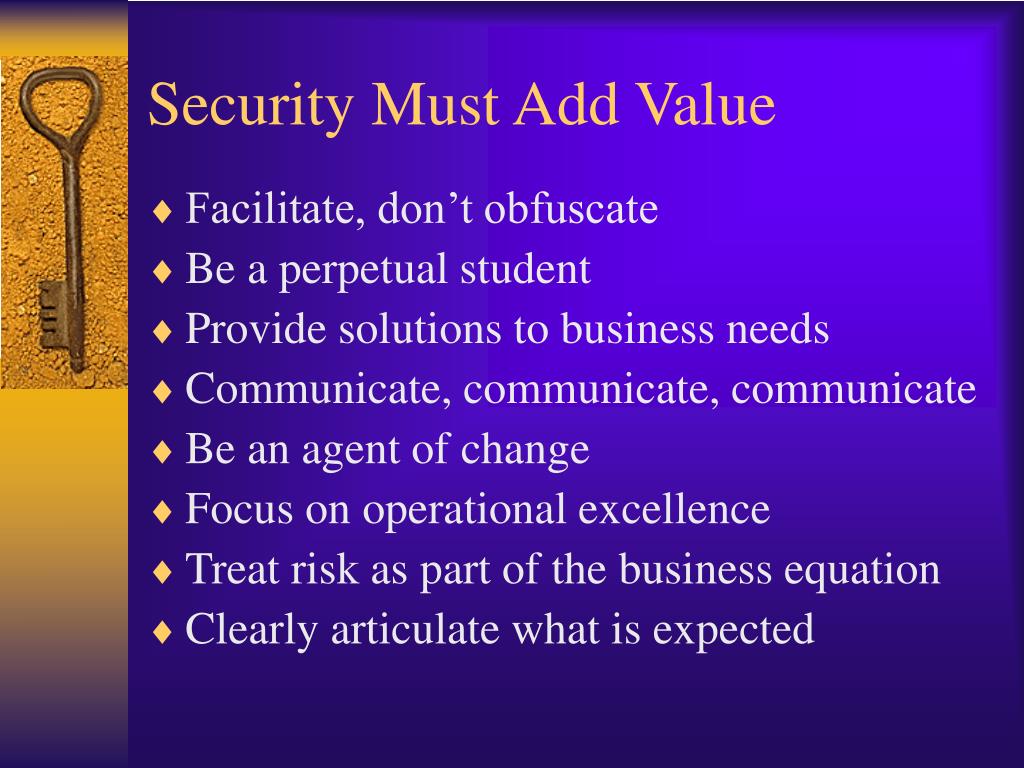 Security Must Add Value

♦ Facilitate, don’t obfuscate
♦ Be a perpetual student
♦ Provide solutions to business needs
♦ Communicate, communicate, communicate
♦ Be an agent of change
♦ Focus on operational excellence
♦ Treat risk as part of the business equation
♦ Clearly articulate what is expected